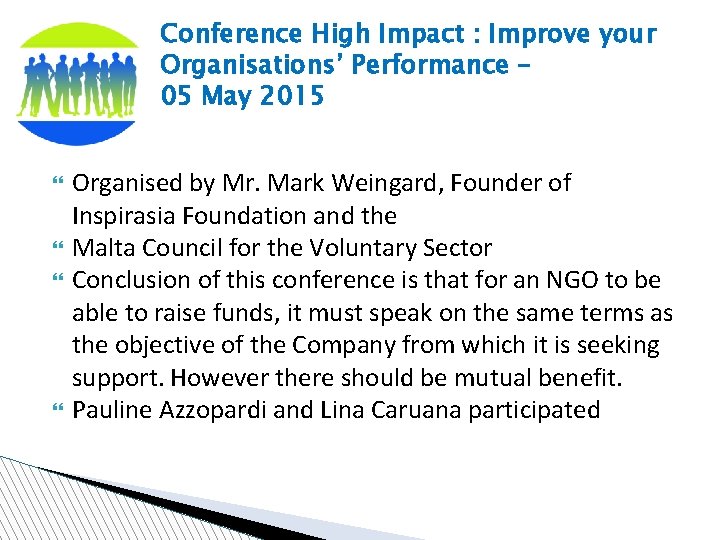 Conference High Impact : Improve your Organisations' Performance – 05 May 2015

Organised by Mr. Mark Weingard, Founder of Inspirasia Foundation and the

Malta Council for the Voluntary Sector

Conclusion of this conference is that for an NGO to be able to raise funds, it must speak on the same terms as the objective of the Company from which it is seeking support. However there should be mutual benefit.

Pauline Azzopardi and Lina Caruana participated